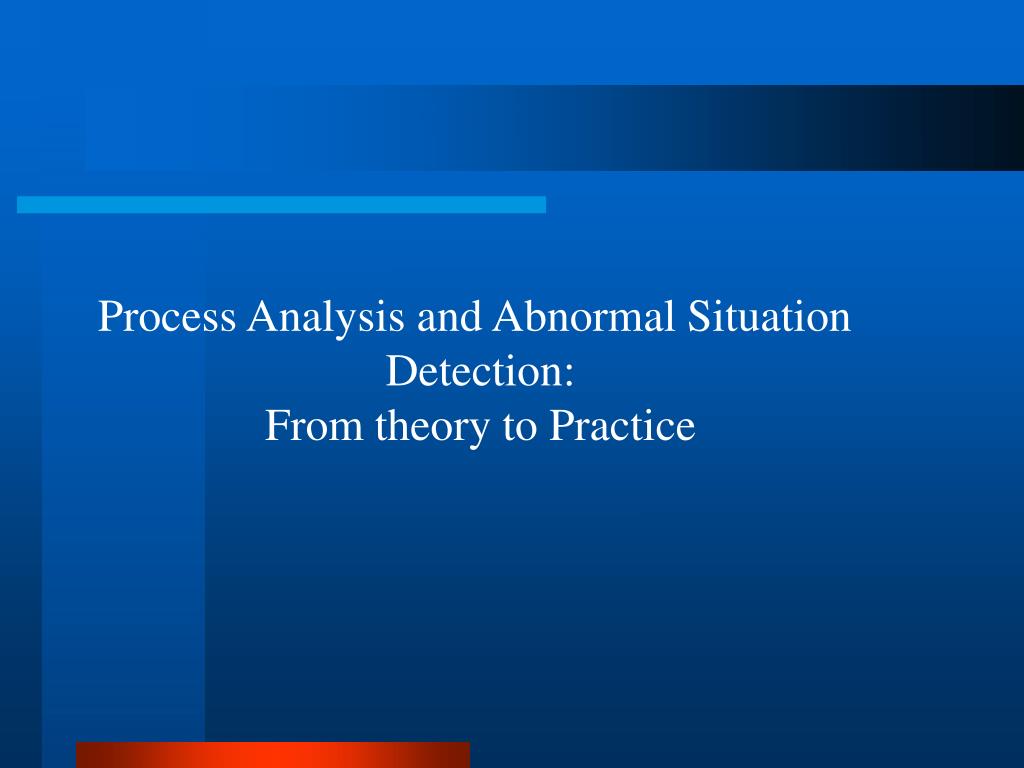 Process Analysis and Abnormal Situation Detection:
From theory to Practice